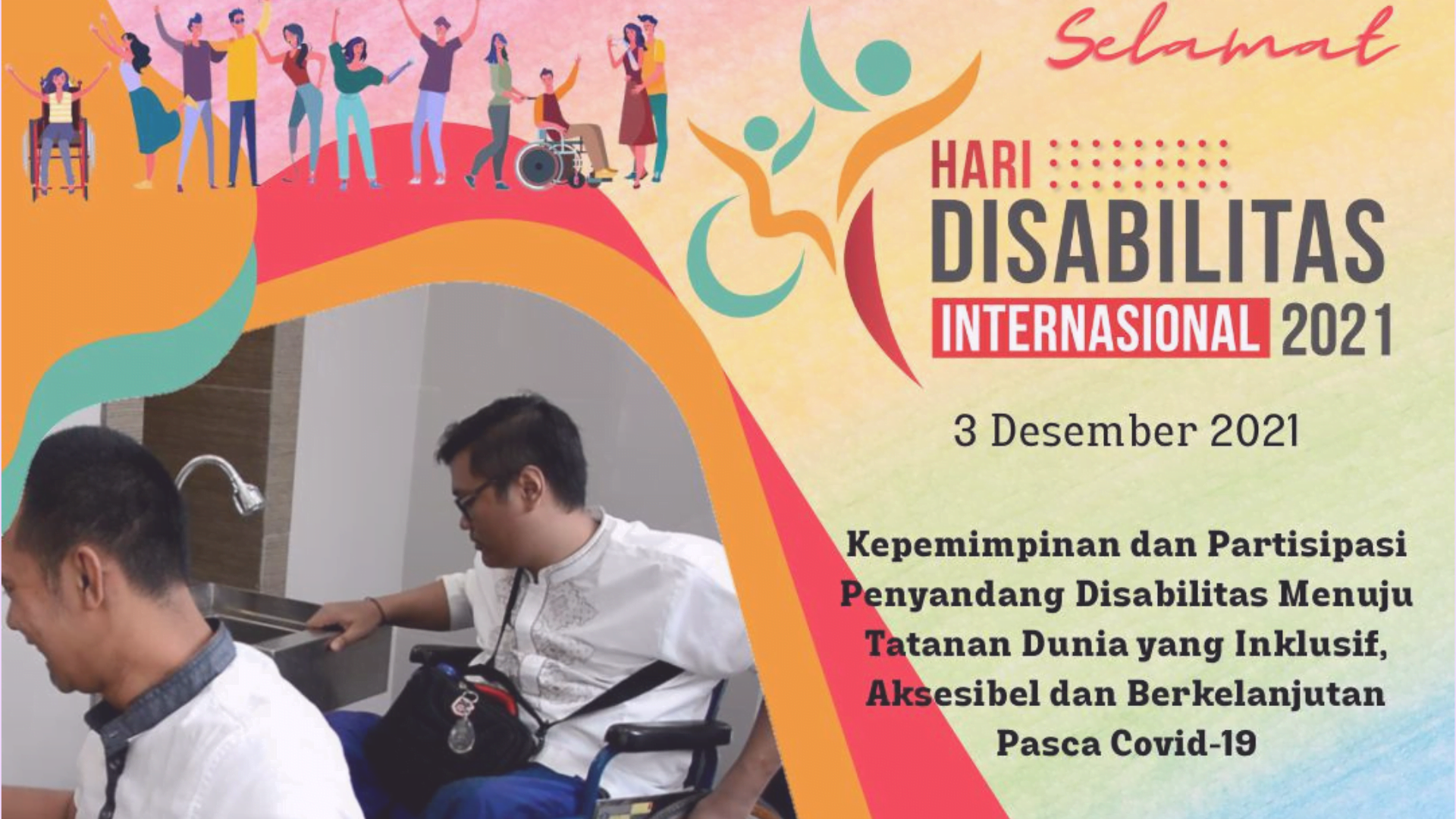 Selamat

HARI DISABILITAS INTERNASIONAL 2021

3 Desember 2021

Kepemimpinan dan Partisipasi Penyandang Disabilitas Menuju Tatanan Dunia yang Inklusif, Aksesibel dan Berkelanjutan Pasca Covid-19